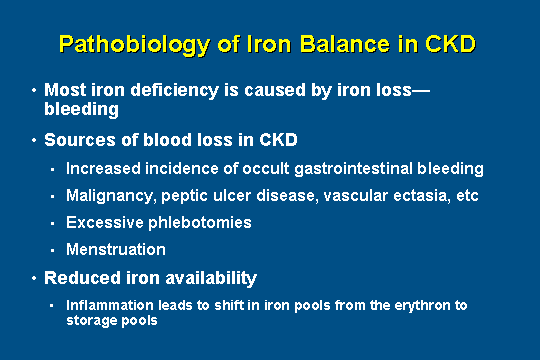 Pathobiology of Iron Balance in CKD

• Most iron deficiency is caused by iron loss—bleeding

• Sources of blood loss in CKD

▪ Increased incidence of occult gastrointestinal bleeding

▪ Malignancy, peptic ulcer disease, vascular ectasia, etc

▪ Excessive phlebotomies

▪ Menstruation

• Reduced iron availability

▪ Inflammation leads to shift in iron pools from the erythron to storage pools